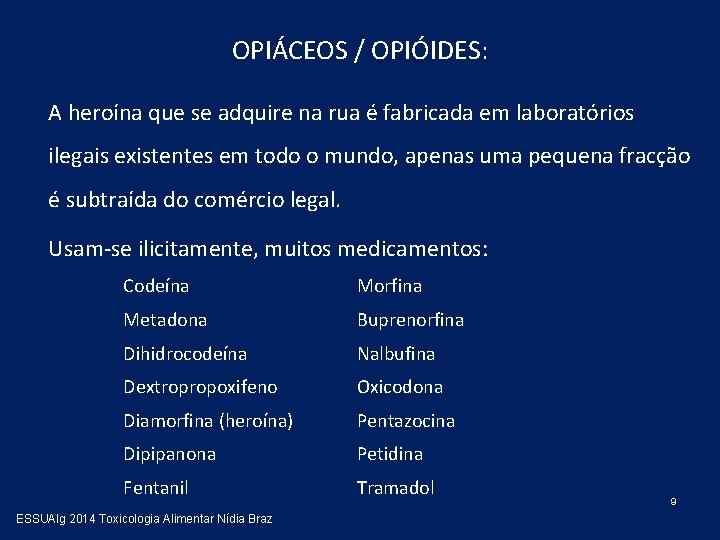 OPIÁCEOS / OPIÓIDES:

A heroína que se adquire na rua é fabricada em laboratórios ilegais existentes em todo o mundo, apenas uma pequena fracção é subtraída do comércio legal.

Usam-se ilicitamente, muitos medicamentos:

Codeína

Metadona

Dihidrocodeína

Dextropropoxifeno

Diamorfina (heroína)

Dipipanona

Fentanil

Morfina

Buprenorfina

Nalbufina

Oxicodona

Pentazocina

Petidina

Tramadol

9

ESSUAlg 2014 Toxicologia Alimentar Nídia Braz